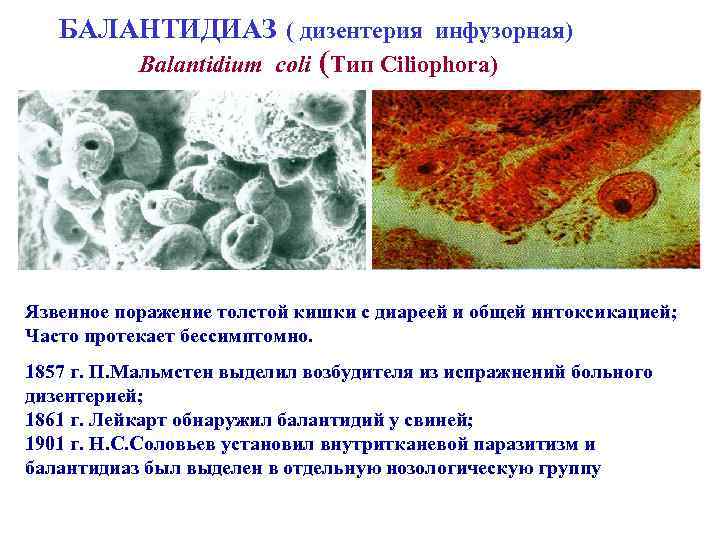 БАЛАНТИДИАЗ ( дизентерия инфузорная)
Balantidium coli (Тип Ciliophora)

Язвенное поражение толстой кишки с диареей и общей интоксикацией;
Часто протекает бессимптомно.

1857 г. П.Мальмстен выделил возбудителя из испражнений больного дизентерией;
1861 г. Лейкарт обнаружил балантидий у свиней;
1901 г. Н.С.Соловьев установил внутритканевой паразитизм и балантидиаз был выделен в отдельную нозологическую группу